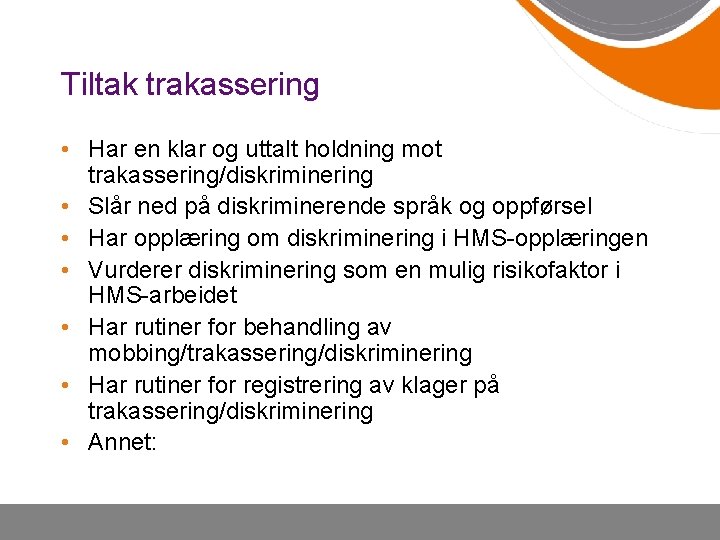 Tiltak trakassering

• Har en klar og uttalt holdning mot trakassering/diskriminering
• Slår ned på diskriminerende språk og oppførsel
• Har opplæring om diskriminering i HMS-opplæringen
• Vurderer diskriminering som en mulig risikofaktor i HMS-arbeidet
• Har rutiner for behandling av mobbing/trakassering/diskriminering
• Har rutiner for registrering av klager på trakassering/diskriminering
• Annet: